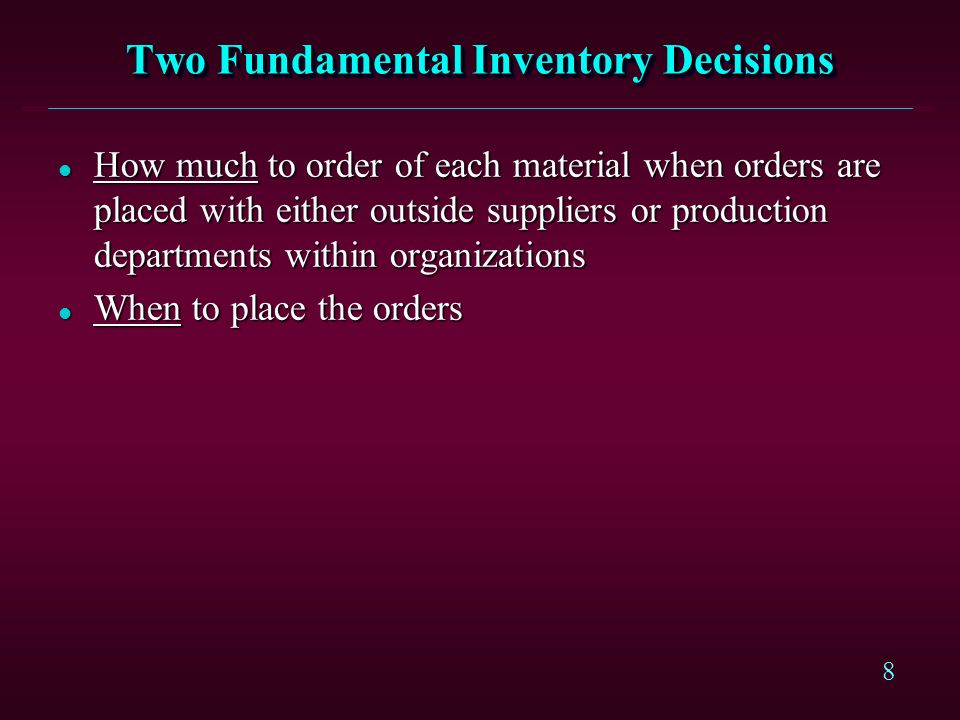 Two Fundamental Inventory Decisions

- How much to order of each material when orders are placed with either outside suppliers or production departments within organizations
- When to place the orders

8